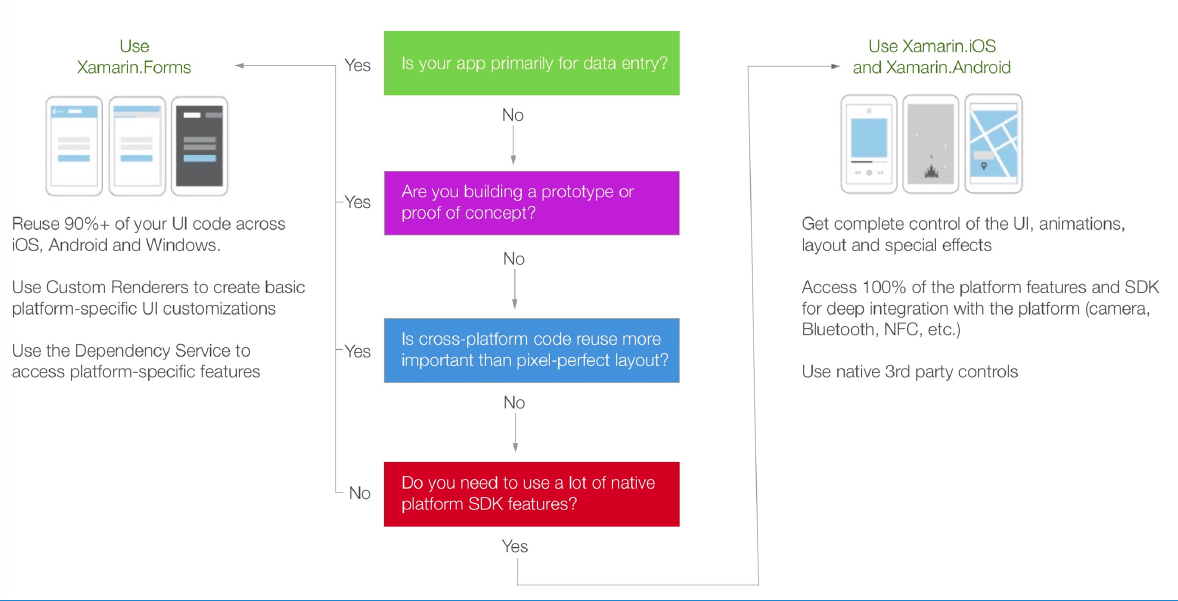 Use
Xamarin.Forms

Reuse 90%+ of your UI code across iOS, Android and Windows.

Use Custom Renderers to create basic platform-specific UI customizations

Use the Dependency Service to access platform-specific features

Yes

Is your app primarily for data entry?

No

Yes

Are you building a prototype or proof of concept?

No

Yes

Is cross-platform code reuse more important than pixel-perfect layout?

No

No

Do you need to use a lot of native platform SDK features?

Yes

Use Xamarin.iOS
and Xamarin.Android

Get complete control of the UI, animations, layout and special effects

Access 100% of the platform features and SDK for deep integration with the platform (camera, Bluetooth, NFC, etc.)

Use native 3rd party controls